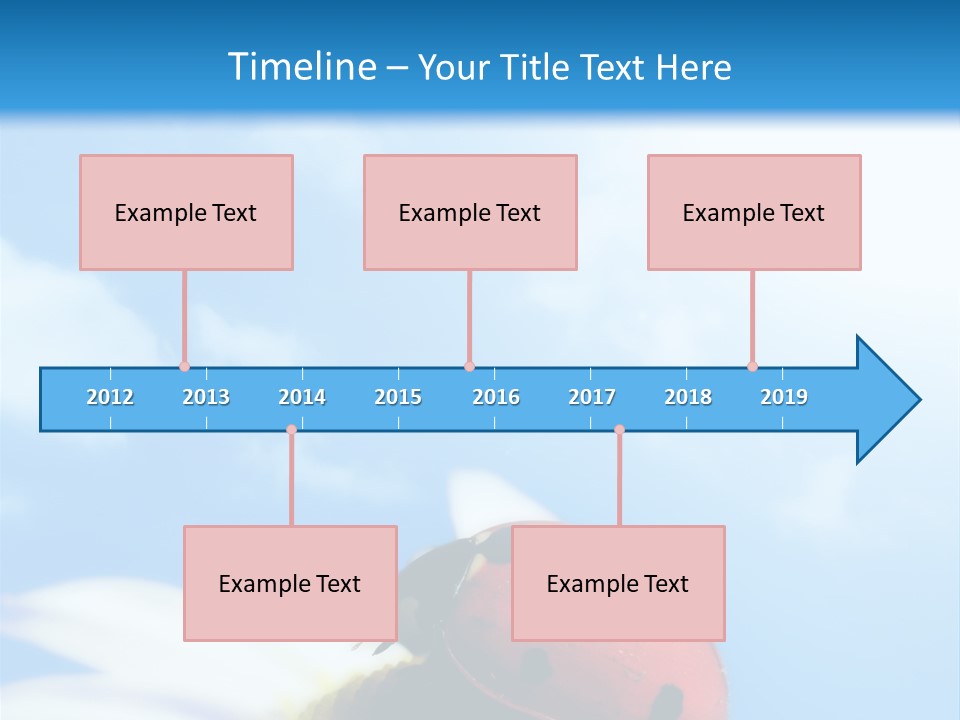 Timeline – Your Title Text Here

Example Text

Example Text

Example Text

2012 2013 2014 2015 2016 2017 2018 2019

Example Text

Example Text